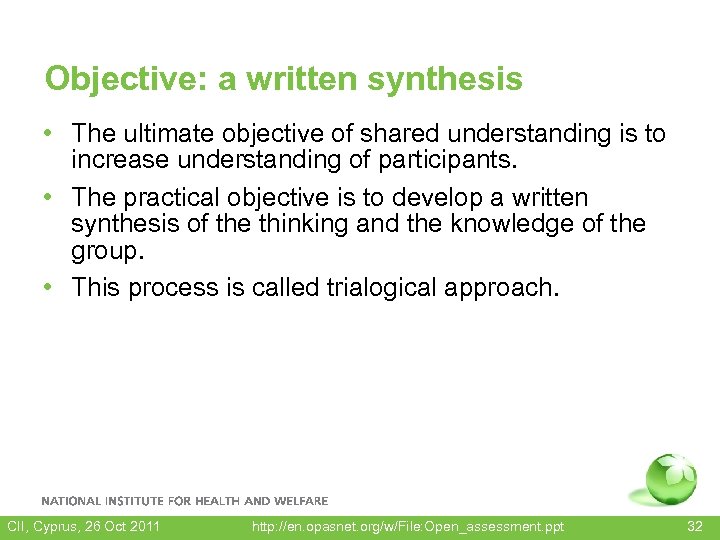 Objective: a written synthesis

• The ultimate objective of shared understanding is to increase understanding of participants.
• The practical objective is to develop a written synthesis of the thinking and the knowledge of the group.
• This process is called trialogical approach.

NATIONAL INSTITUTE FOR HEALTH AND WELFARE

CII, Cyprus, 26 Oct 2011 http://en.opasnet.org/w/File:Open_assessment.ppt 32